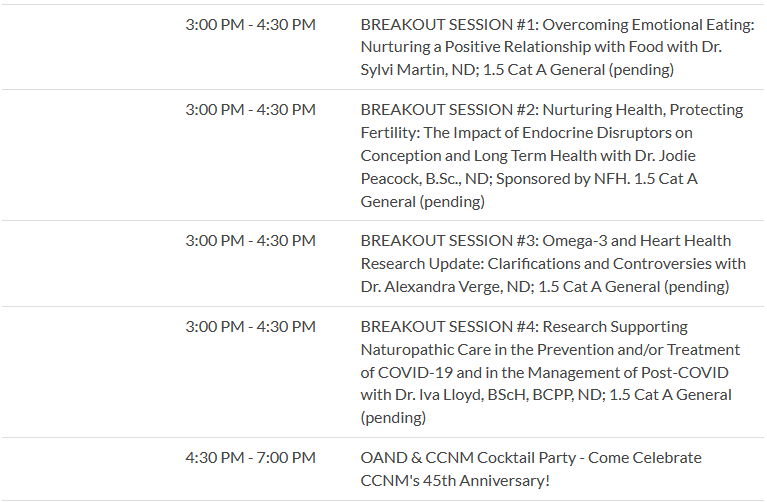 | | |
|---|---|
| 3:00 PM - 4:30 PM | BREAKOUT SESSION #1: Overcoming Emotional Eating: Nurturing a Positive Relationship with Food with Dr. Sylvi Martin, ND; 1.5 Cat A General (pending) |
| 3:00 PM - 4:30 PM | BREAKOUT SESSION #2: Nurturing Health, Protecting Fertility: The Impact of Endocrine Disruptors on Conception and Long Term Health with Dr. Jodie Peacock, B.Sc., ND; Sponsored by NFH. 1.5 Cat A General (pending) |
| 3:00 PM - 4:30 PM | BREAKOUT SESSION #3: Omega-3 and Heart Health Research Update: Clarifications and Controversies with Dr. Alexandra Verge, ND; 1.5 Cat A General (pending) |
| 3:00 PM - 4:30 PM | BREAKOUT SESSION #4: Research Supporting Naturopathic Care in the Prevention and/or Treatment of COVID-19 and in the Management of Post-COVID with Dr. Iva Lloyd, BScH, BCPP, ND; 1.5 Cat A General (pending) |
| 4:30 PM - 7:00 PM | OAND & CCNM Cocktail Party - Come Celebrate CCNM's 45th Anniversary! |